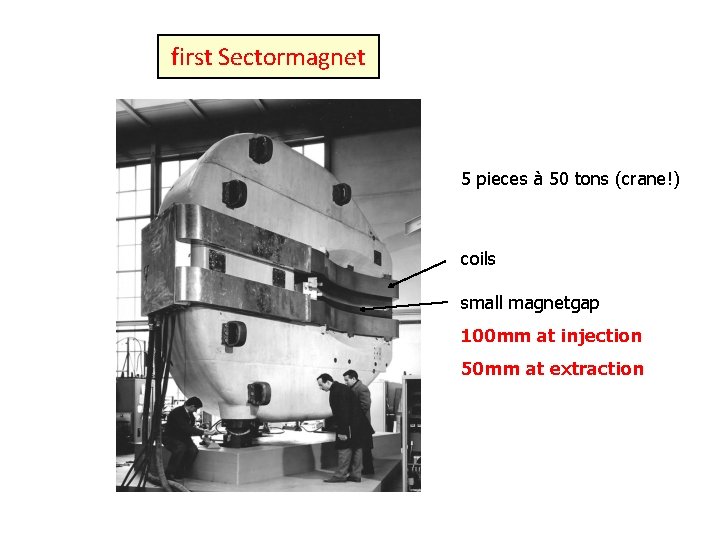 first Sectormagnet

5 pieces à 50 tons (crane!)

coils

small magnetgap

100mm at injection

50mm at extraction